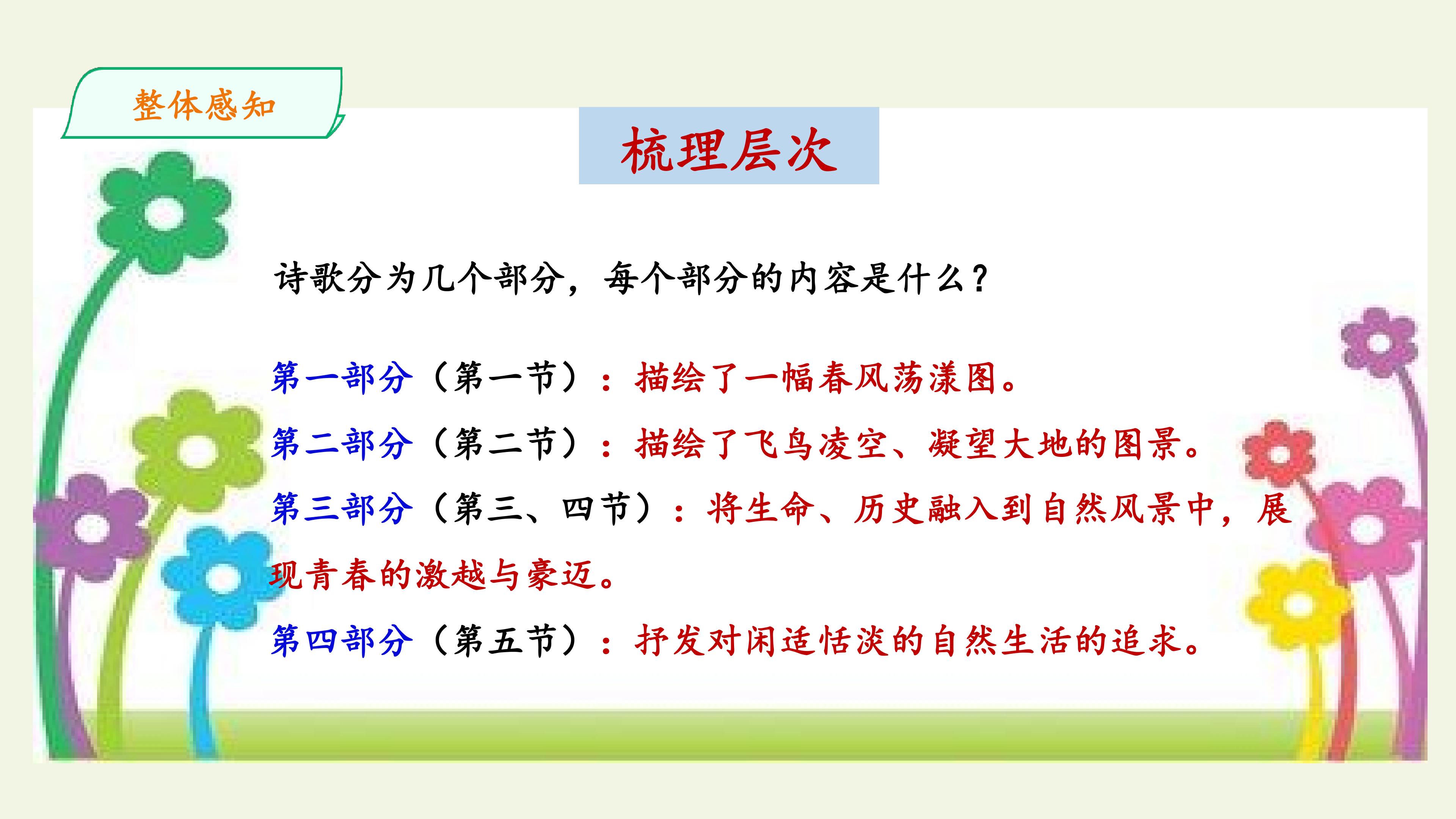 整体感知

梳理层次

诗歌分为几个部分，每个部分的内容是什么？

第一部分（第一节）：描绘了一幅春风荡漾图。

第二部分（第二节）：描绘了飞鸟凌空、凝望大地的图景。

第三部分（第三、四节）：将生命、历史融入到自然风景中，展现青春的激越与豪迈。

第四部分（第五节）：抒发对闲适恬淡的自然生活的追求。